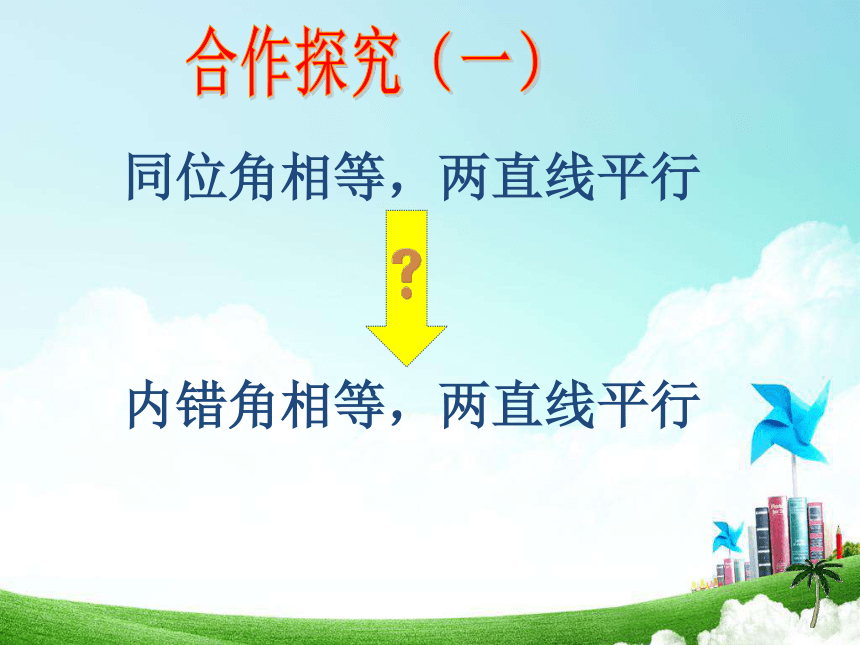 合作探究（一）

同位角相等，两直线平行

?

内错角相等，两直线平行